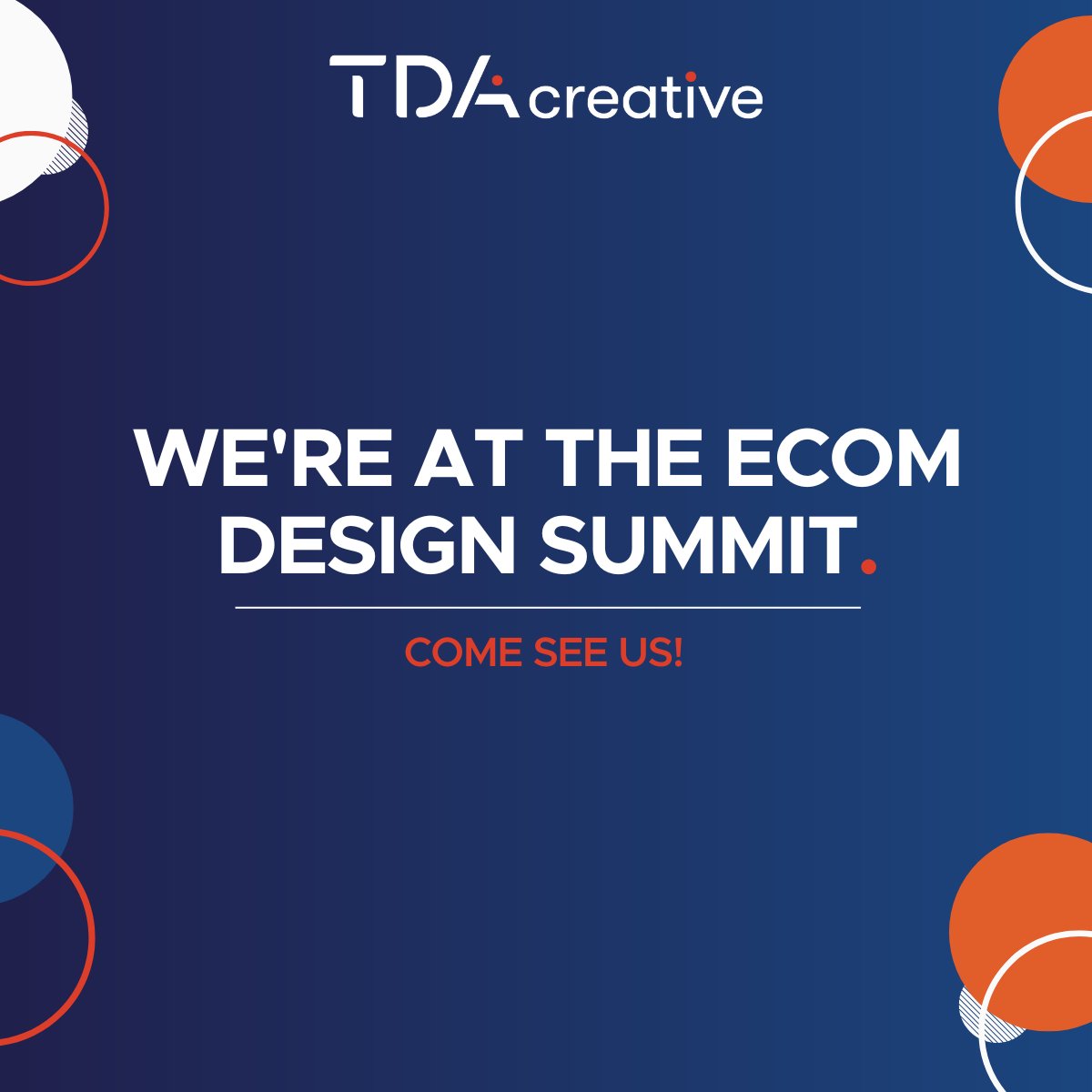 TDA creative

WE'RE AT THE ECOM DESIGN SUMMIT.

COME SEE US!